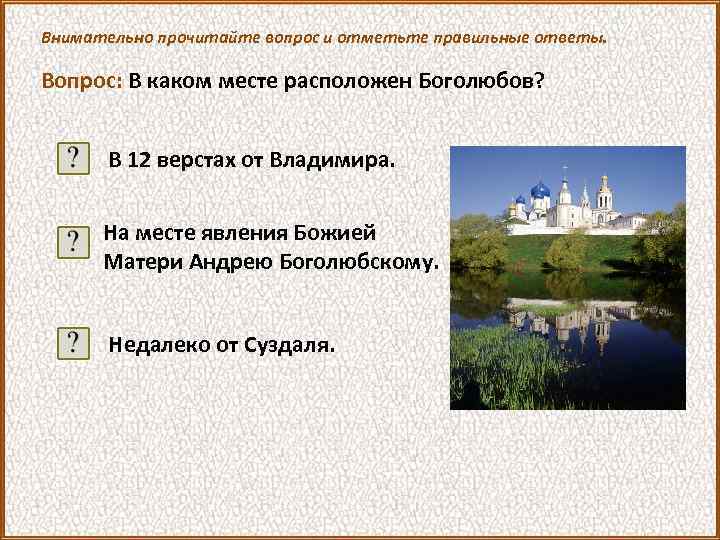 Внимательно прочитайте вопрос и отметьте правильные ответы.

Вопрос: В каком месте расположен Боголюбов?

?

В 12 верстах от Владимира.

?

На месте явления Божией Матери Андрею Боголюбскому.

?

Недалеко от Суздаля.